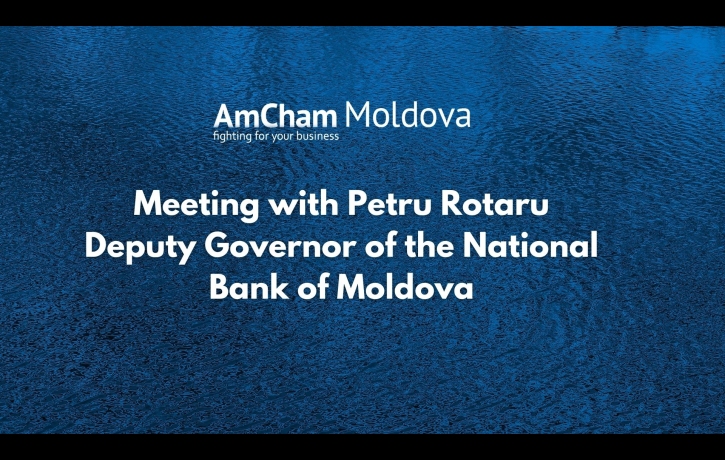 AmCham Moldova
fighting for your business

Meeting with Petru Rotaru
Deputy Governor of the National Bank of Moldova